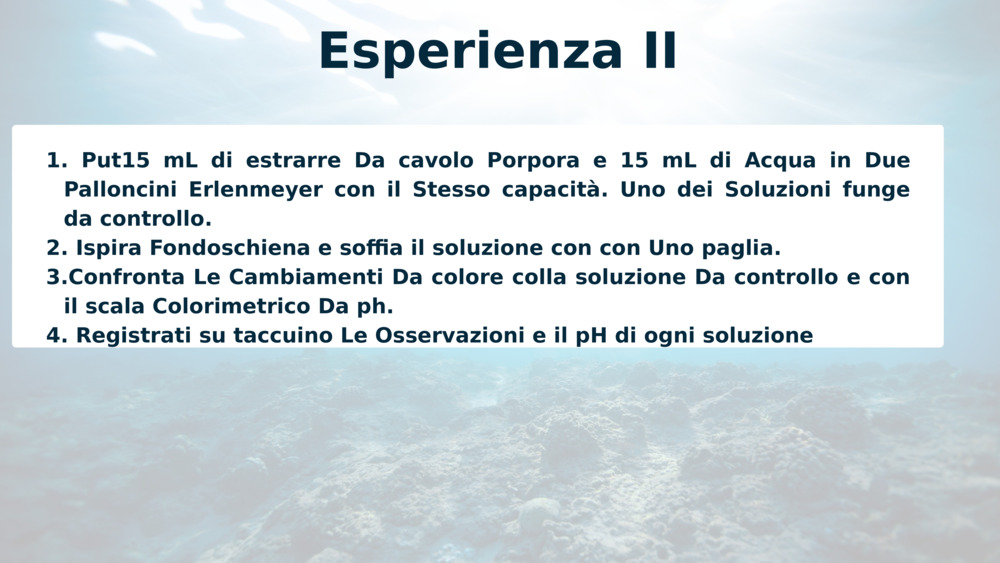 Esperienza II

1. Put15 mL di estrarre Da cavolo Porpora e 15 mL di Acqua in Due Palloncini Erlenmeyer con il Stesso capacità. Uno dei Soluzioni funge da controllo.
2. Ispira Fondoschiena e soffia il soluzione con con Uno paglia.
3.Confronta Le Cambiamenti Da colore colla soluzione Da controllo e con il scala Colorimetrico Da ph.
4. Registrati su taccuino Le Osservazioni e il pH di ogni soluzione